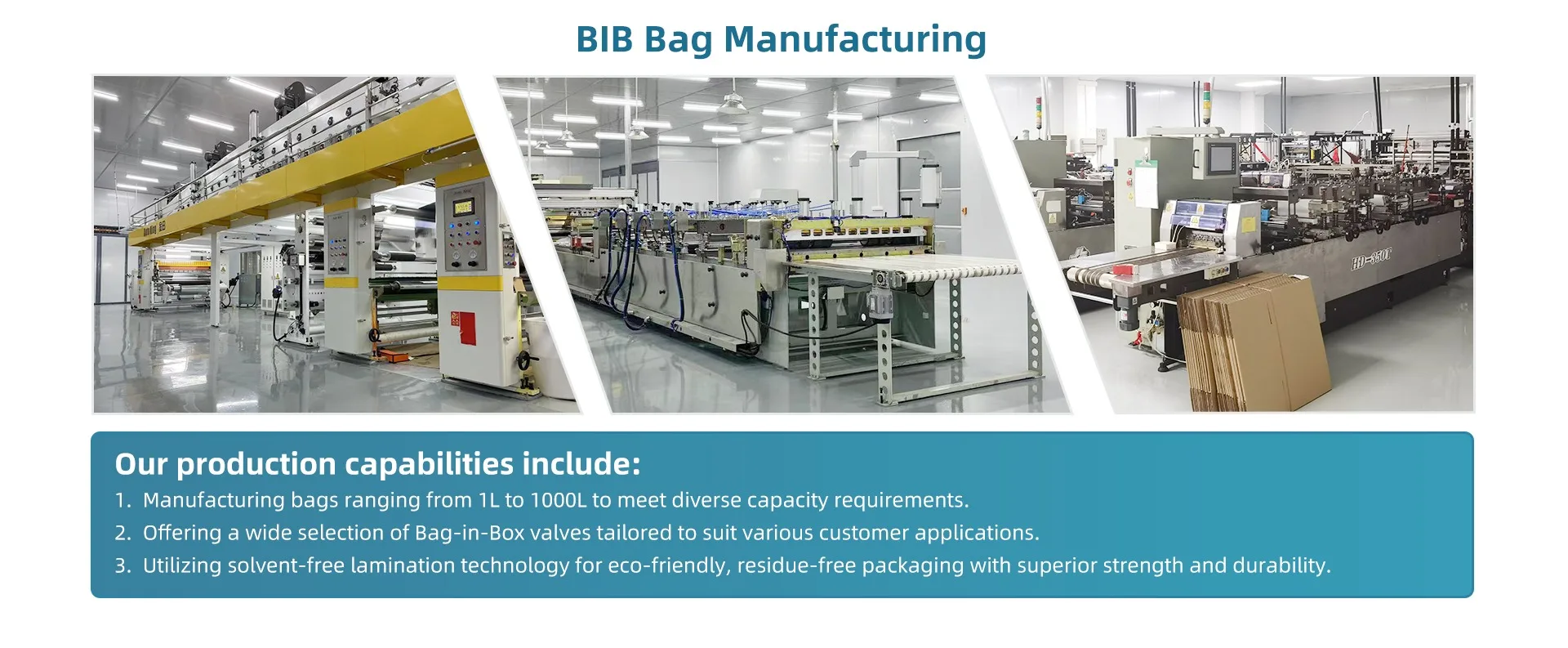 BIB Bag Manufacturing

HD-350T

Our production capabilities include:

1. Manufacturing bags ranging from 1L to 1000L to meet diverse capacity requirements.
2. Offering a wide selection of Bag-in-Box valves tailored to suit various customer applications.
3. Utilizing solvent-free lamination technology for eco-friendly, residue-free packaging with superior strength and durability.